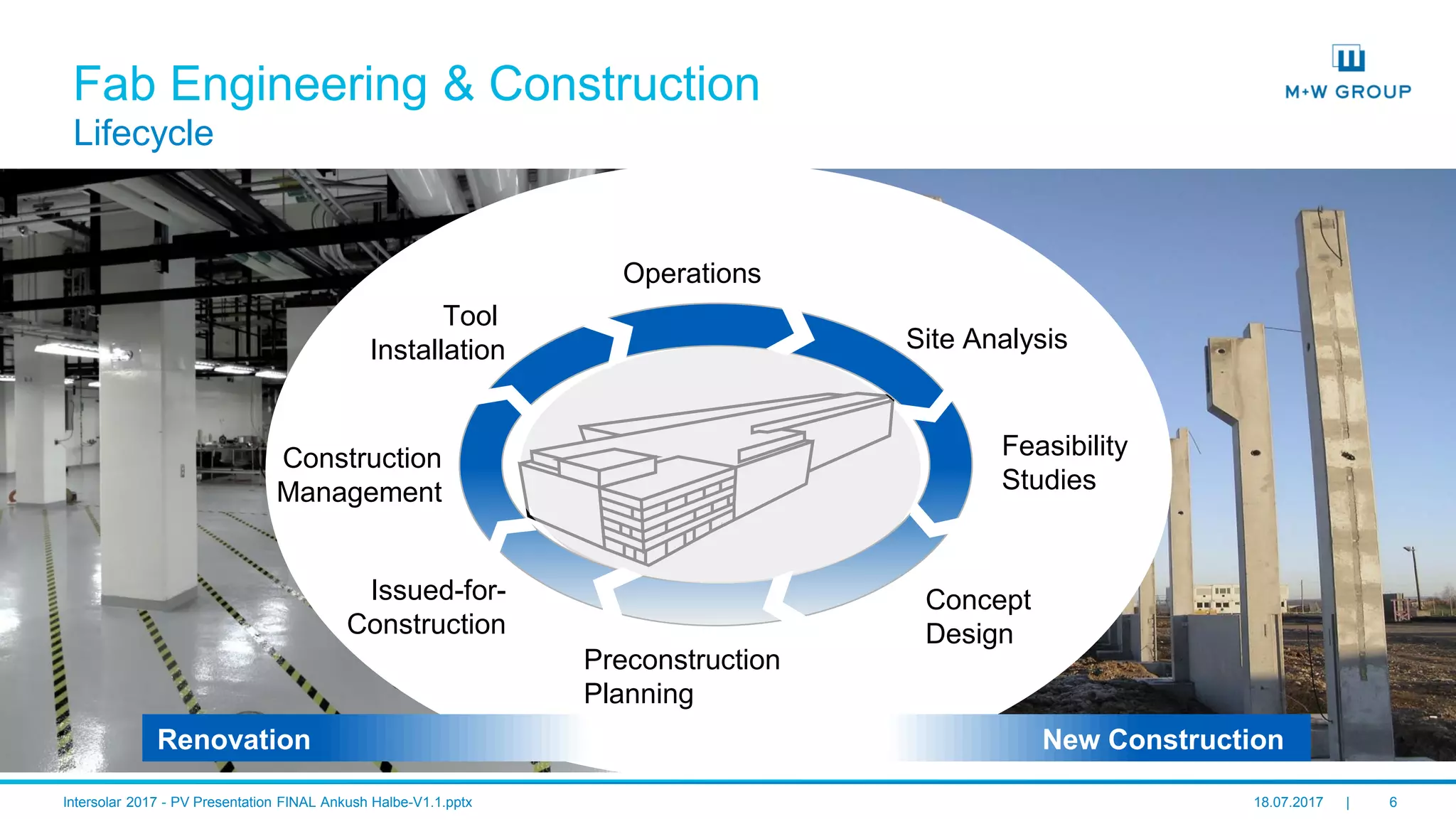 Fab Engineering & Construction
Lifecycle

M+W GROUP

Operations

Site Analysis

Feasibility Studies

Concept Design

Preconstruction Planning

Issued-for-Construction

Construction Management

Tool Installation

Renovation

New Construction

Intersolar 2017 - PV Presentation FINAL Ankush Halbe-V1.1.pptx

18.07.2017 | 6